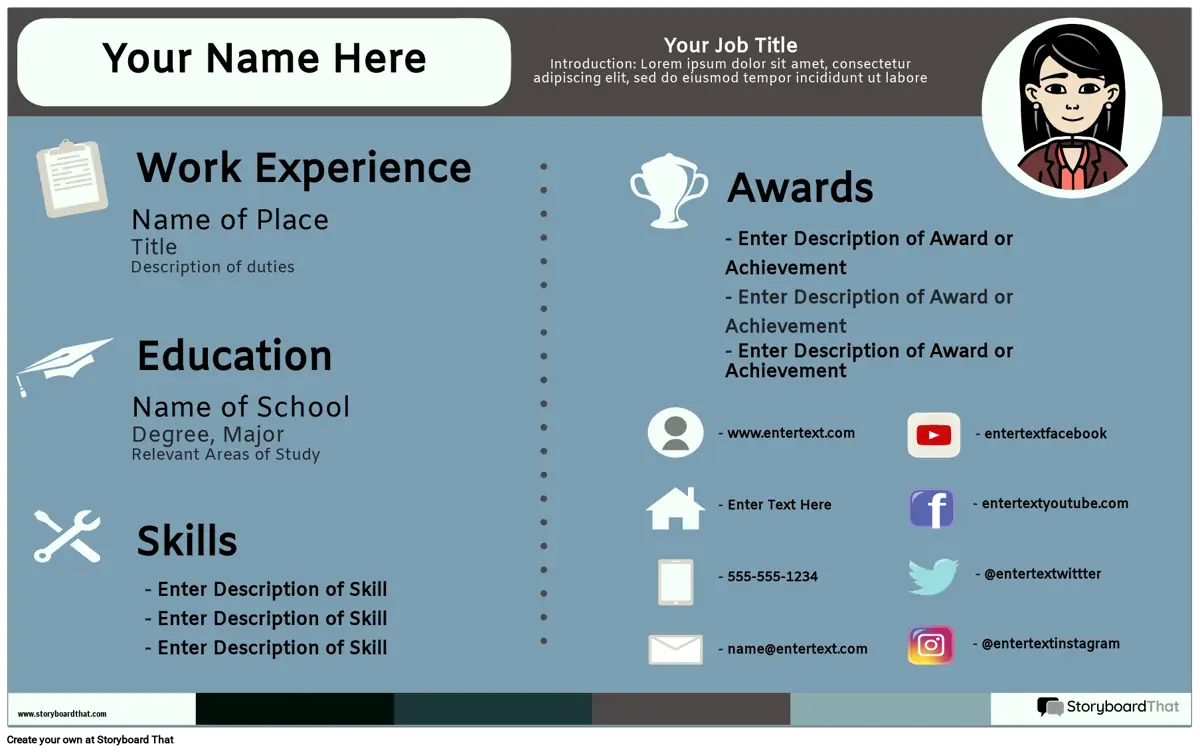 Your Name Here

Your Job Title
Introduction: Lorem ipsum dolor sit amet, consectetur adipiscing elit, sed do eiusmod tempor incididunt ut labore

Work Experience
Name of Place
Title
Description of duties

Education
Name of School
Degree, Major
Relevant Areas of Study

Skills
- Enter Description of Skill
- Enter Description of Skill
- Enter Description of Skill

Awards
- Enter Description of Award or Achievement
- Enter Description of Award or Achievement
- Enter Description of Award or Achievement

- www.entertext.com
- Enter Text Here
- 555-555-1234
- name@entertext.com
- entertextfacebook
- entertextyoutube.com
- @entertextwittter
- @entertextinstagram

www.storyboardthat.com
StoryboardThat
Create your own at Storyboard That